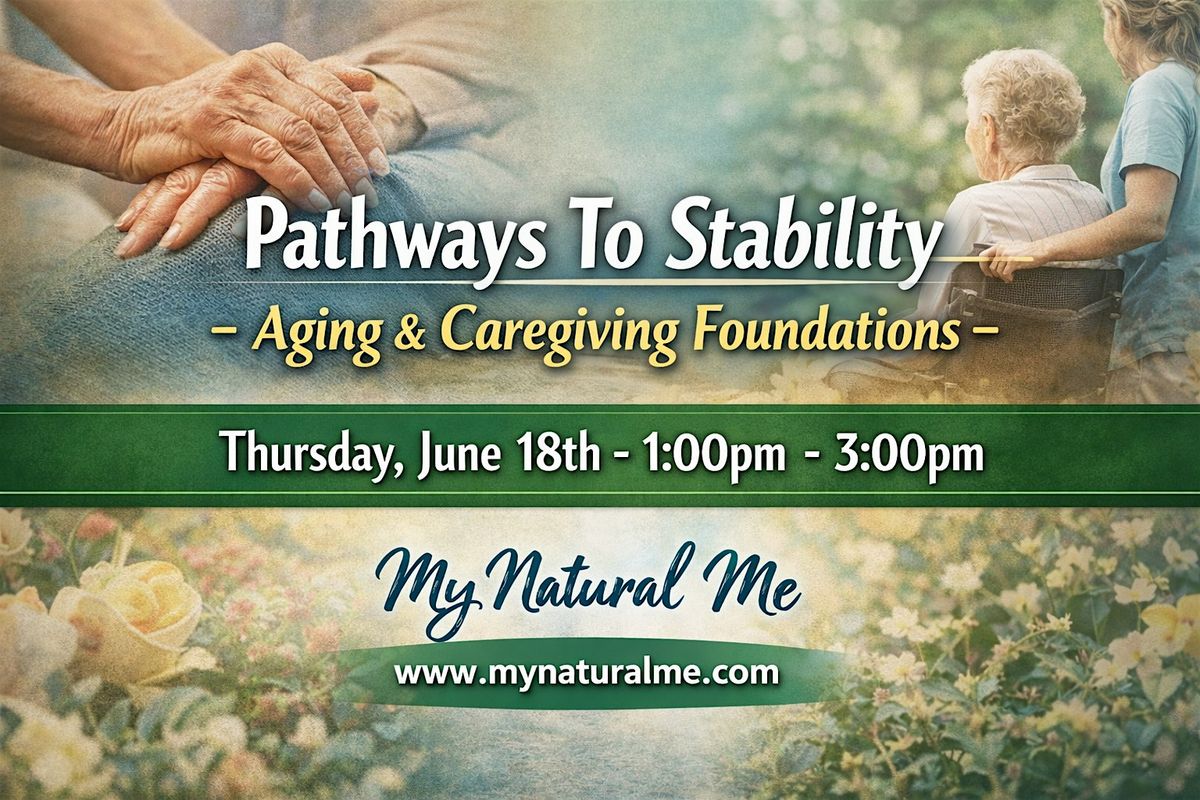 Pathways To Stability

– Aging & Caregiving Foundations –

Thursday, June 18th - 1:00pm - 3:00pm

My Natural Me

www.mynaturalme.com